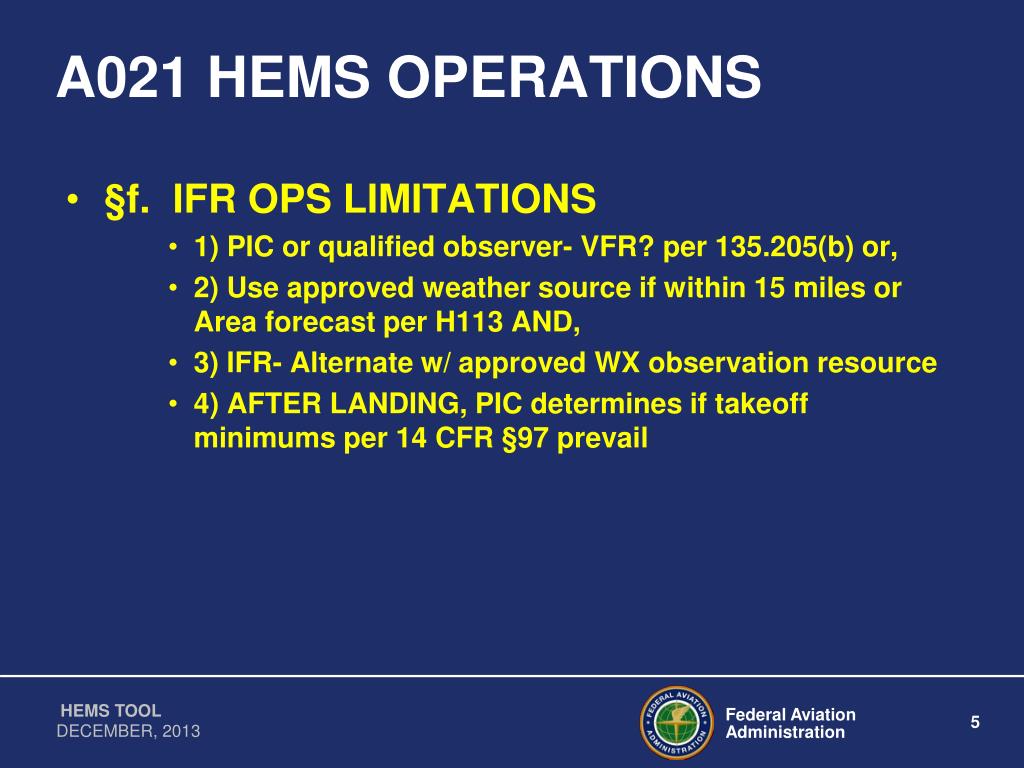 A021 HEMS OPERATIONS

• §f. IFR OPS LIMITATIONS

• 1) PIC or qualified observer- VFR? per 135.205(b) or,

• 2) Use approved weather source if within 15 miles or Area forecast per H113 AND,

• 3) IFR- Alternate w/ approved WX observation resource

• 4) AFTER LANDING, PIC determines if takeoff minimums per 14 CFR §97 prevail

HEMS TOOL
DECEMBER, 2013

FEDERAL AVIATION ADMINISTRATION

Federal Aviation Administration

5